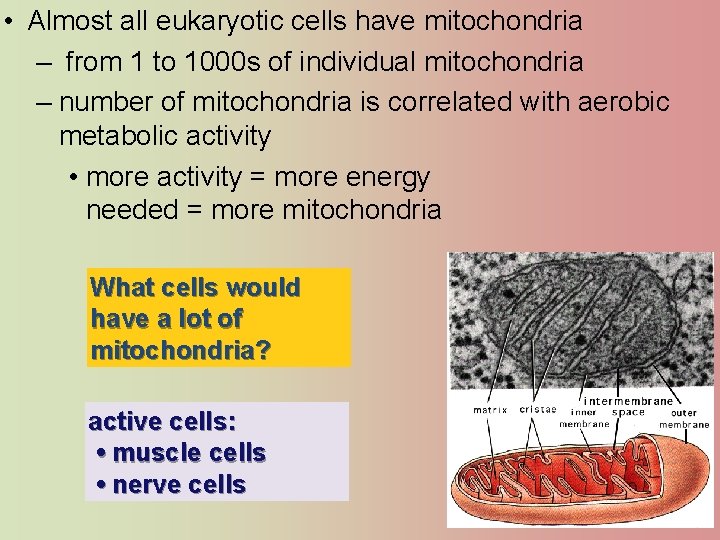 • Almost all eukaryotic cells have mitochondria
– from 1 to 1000s of individual mitochondria
– number of mitochondria is correlated with aerobic metabolic activity
• more activity = more energy needed = more mitochondria

What cells would have a lot of mitochondria?

active cells:
• muscle cells
• nerve cells

matrix
cristae
inner membrane
intermembrane space
outer membrane